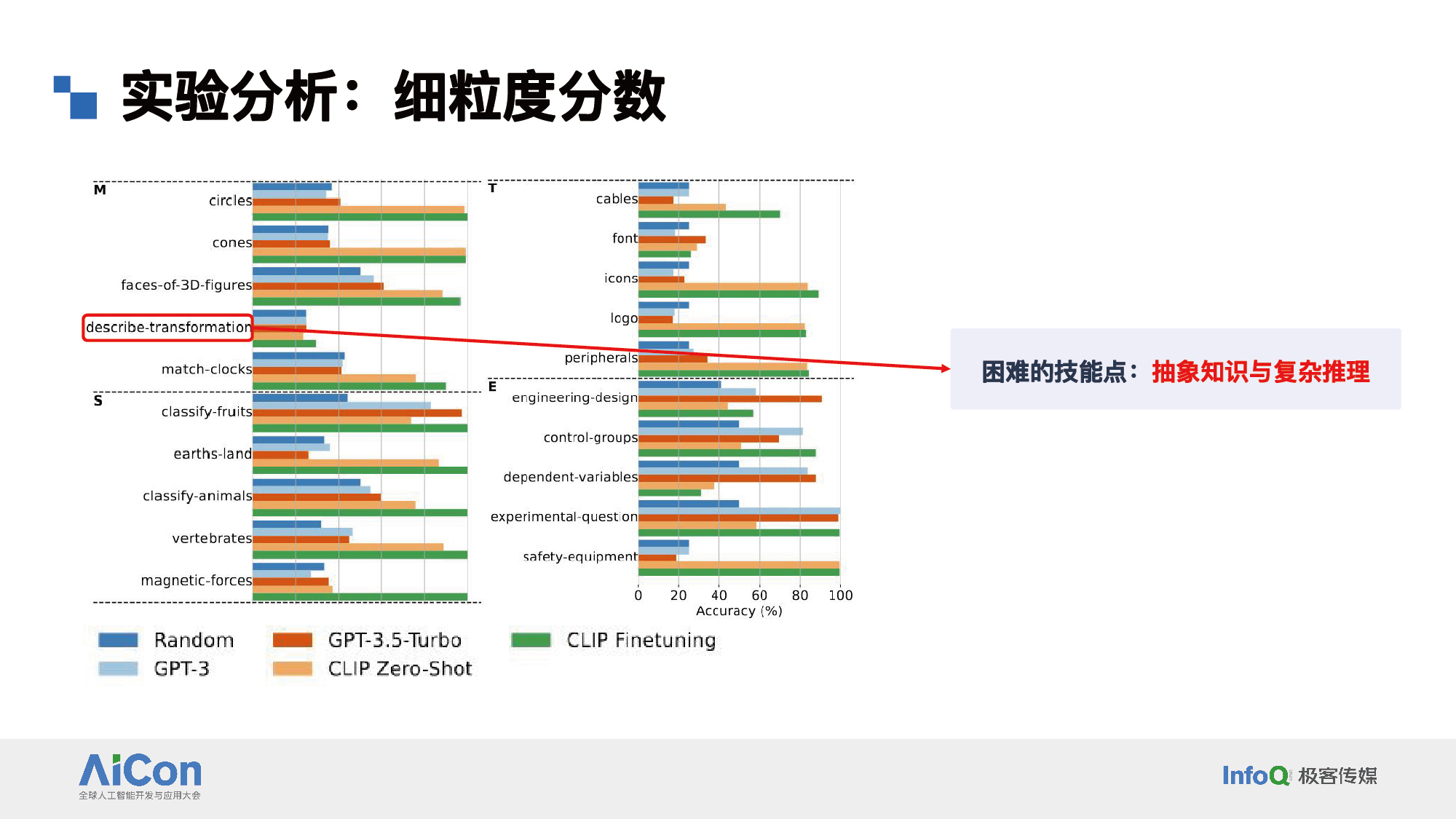 实验分析：细粒度分数

M
circles
cones
faces-of-3D-figures
describe-transformation
match-clocks
S
classify-fruits
earths-land
classify-animals
vertebrates
magnetic-forces

T
cables
font
icons
logo
peripherals
E
engineering-design
control-groups
dependent-variables
experimental-question
safety-equipment

0 20 40 60 80 100
Accuracy (%)

Random
GPT-3
GPT-3.5-Turbo
CLIP Zero-Shot
CLIP Finetuning

困难的技能点：抽象知识与复杂推理

AiCon
全球人工智能开发与应用大会

InfoQ 极客传媒